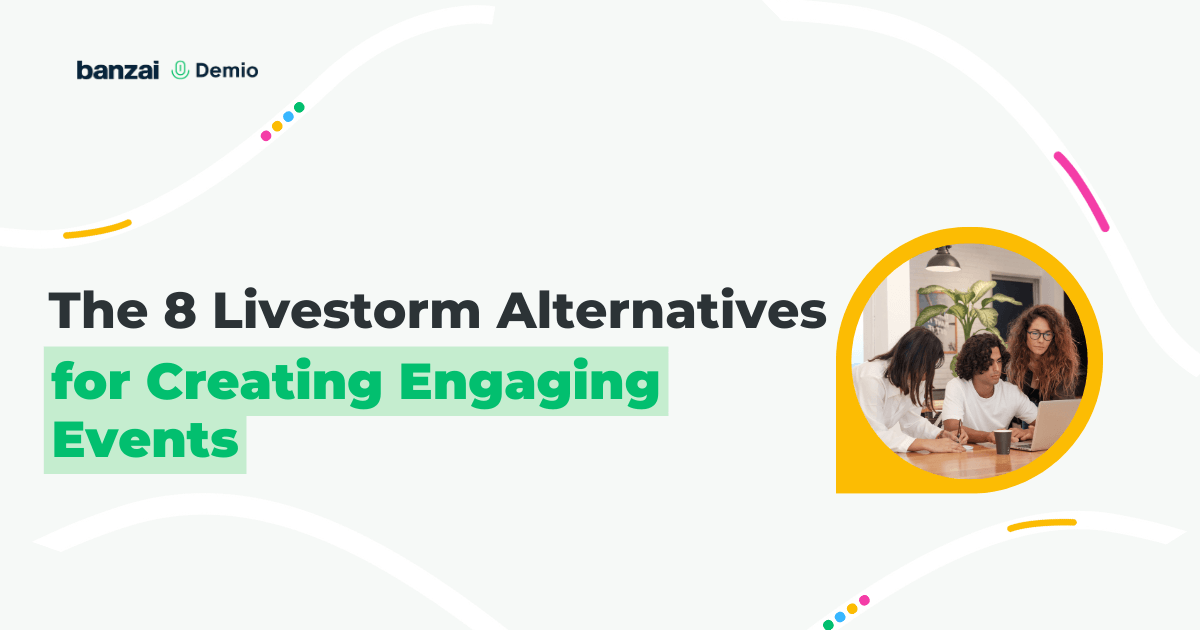 banzai Demio

The 8 Livestorm Alternatives for Creating Engaging Events